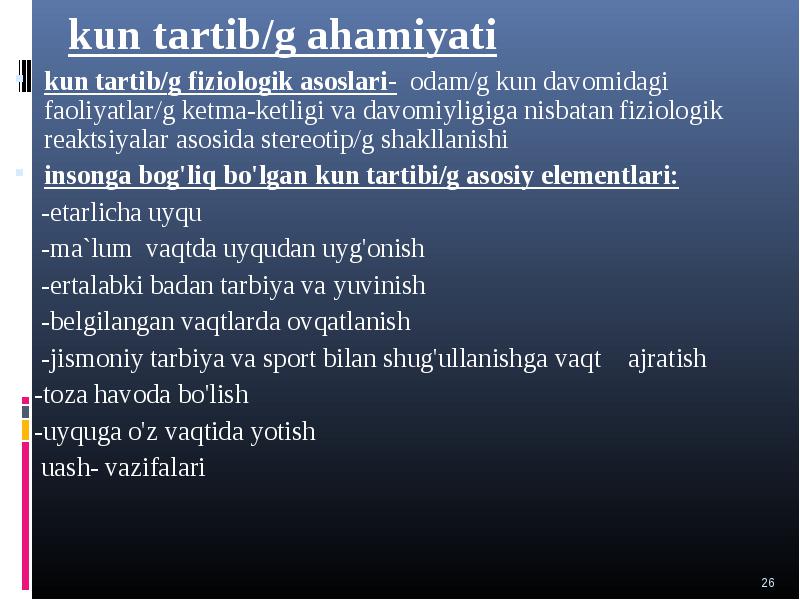 kun tartib/g ahamiyati

kun tartib/g fiziologik asoslari- odam/g kun davomidagi faoliyatlar/g ketma-ketligi va davomiyligiga nisbatan fiziologik reaktsiyalar asosida stereotip/g shakllanishi

insonga bog'liq bo'lgan kun tartibi/g asosiy elementlari:

-etarlicha uyqu

-ma`lum vaqtda uyqudan uyg'onish

-ertalabki badan tarbiya va yuvinish

-belgilangan vaqtlarda ovqatlanish

-jismoniy tarbiya va sport bilan shug'ullanishga vaqt ajratish

-toza havoda bo'lish

-uyquga o'z vaqtida yotish

uash- vazifalari

26